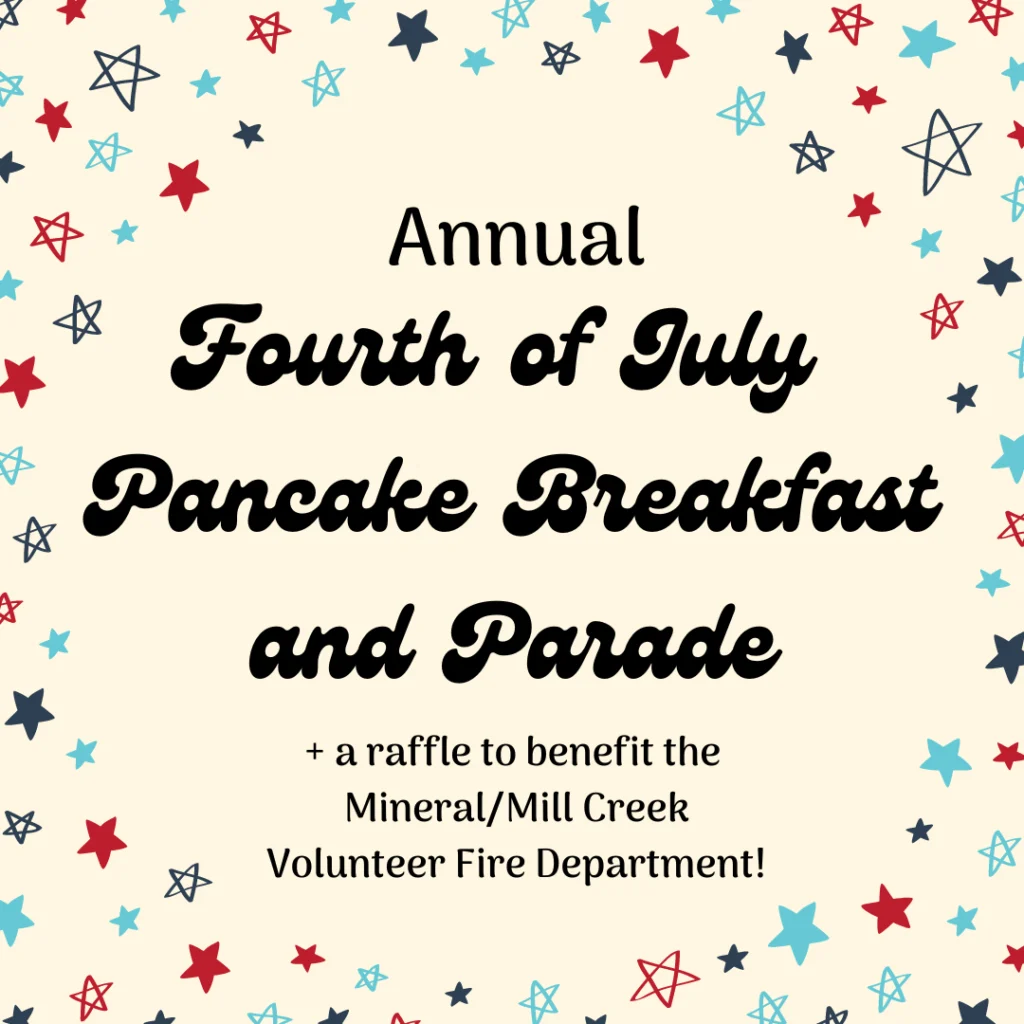 Annual
Fourth of July
Pancake Breakfast
and Parade

+ a raffle to benefit the
Mineral/Mill Creek
Volunteer Fire Department!